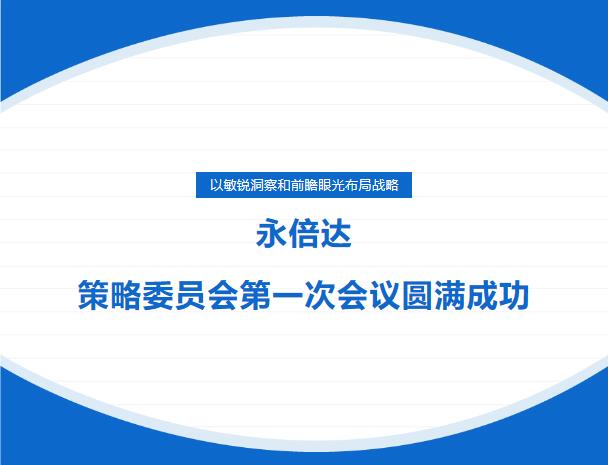 以敏锐洞察和前瞻眼光布局战略

永倍达

策略委员会第一次会议圆满成功